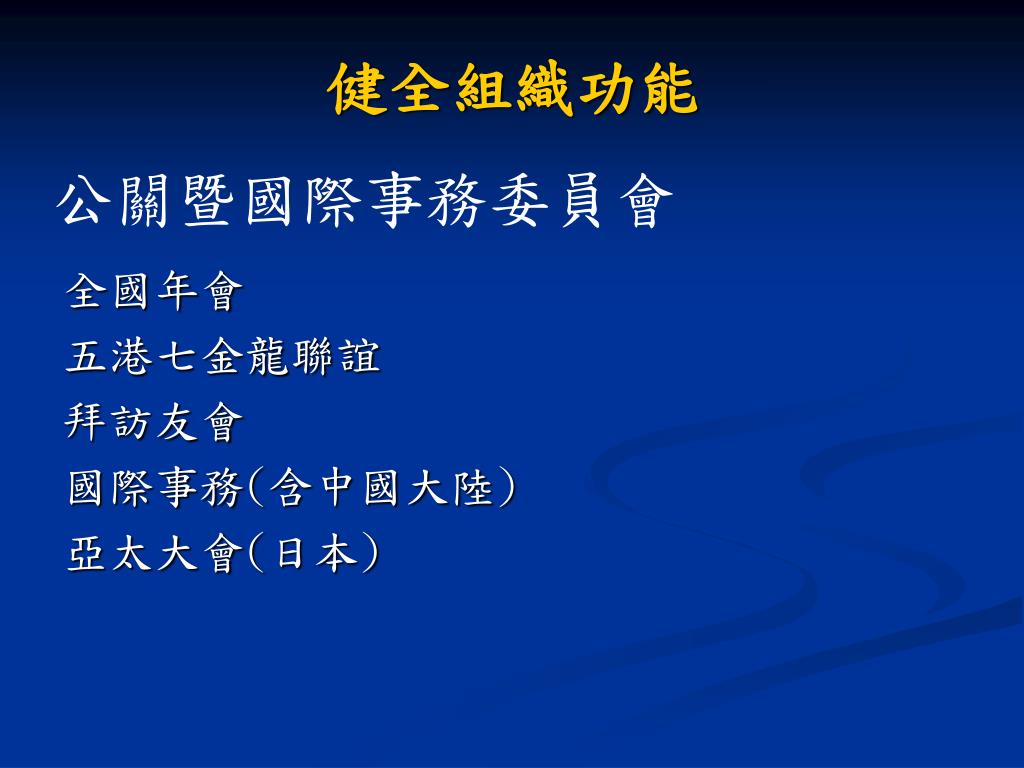 健全組織功能

公關暨國際事務委員會

全國年會

五港七金龍聯誼

拜訪友會

國際事務(含中國大陸)

亞太大會(日本)